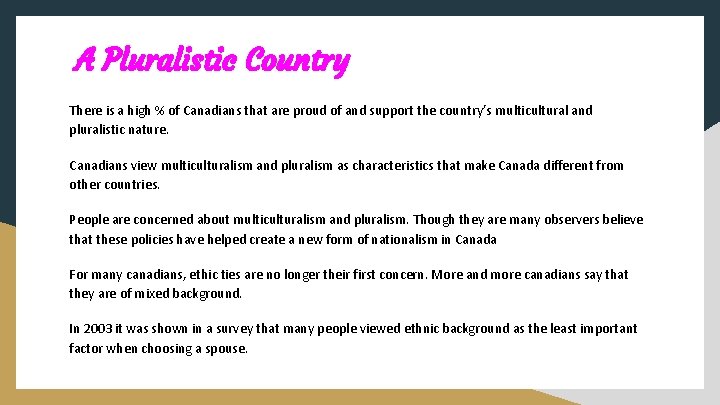 A Pluralistic Country

There is a high % of Canadians that are proud of and support the country's multicultural and pluralistic nature.

Canadians view multiculturalism and pluralism as characteristics that make Canada different from other countries.

People are concerned about multiculturalism and pluralism. Though they are many observers believe that these policies have helped create a new form of nationalism in Canada

For many canadians, ethic ties are no longer their first concern. More and more canadians say that they are of mixed background.

In 2003 it was shown in a survey that many people viewed ethnic background as the least important factor when choosing a spouse.